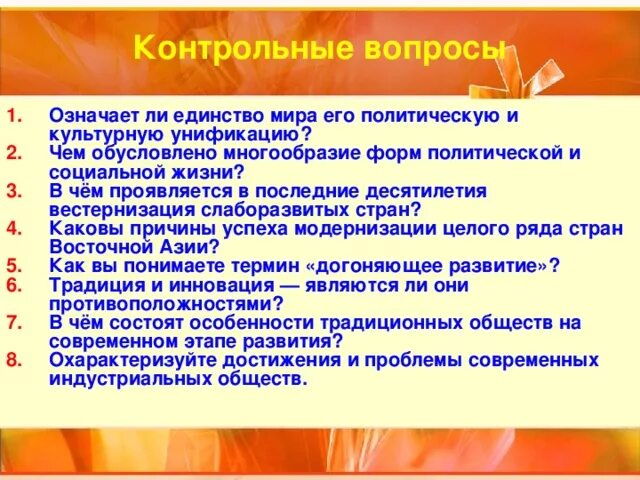 Контрольные вопросы

1. Означает ли единство мира его политическую и культурную унификацию?
2. Чем обусловлено многообразие форм политической и социальной жизни?
3. В чём проявляется в последние десятилетия вестернизация слаборазвитых стран?
4. Каковы причины успеха модернизации целого ряда стран Восточной Азии?
5. Как вы понимаете термин «догоняющее развитие»?
6. Традиция и инновация — являются ли они противоположностями?
7. В чём состоят особенности традиционных обществ на современном этапе развития?
8. Охарактеризуйте достижения и проблемы современных индустриальных обществ.